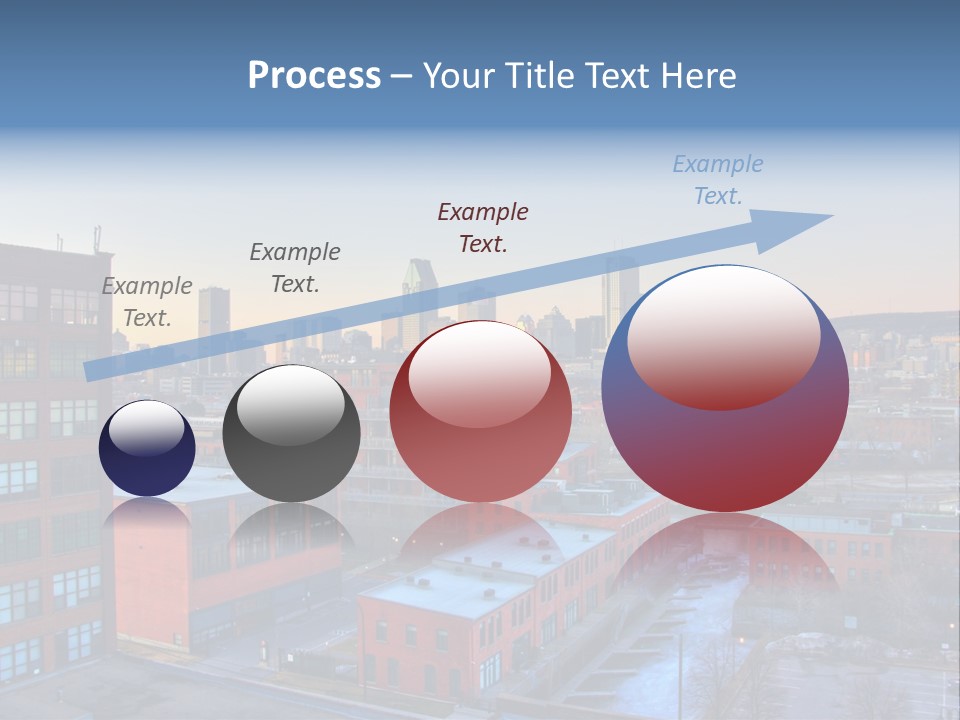 Process – Your Title Text Here

Example Text.

Example Text.

Example Text.

Example Text.